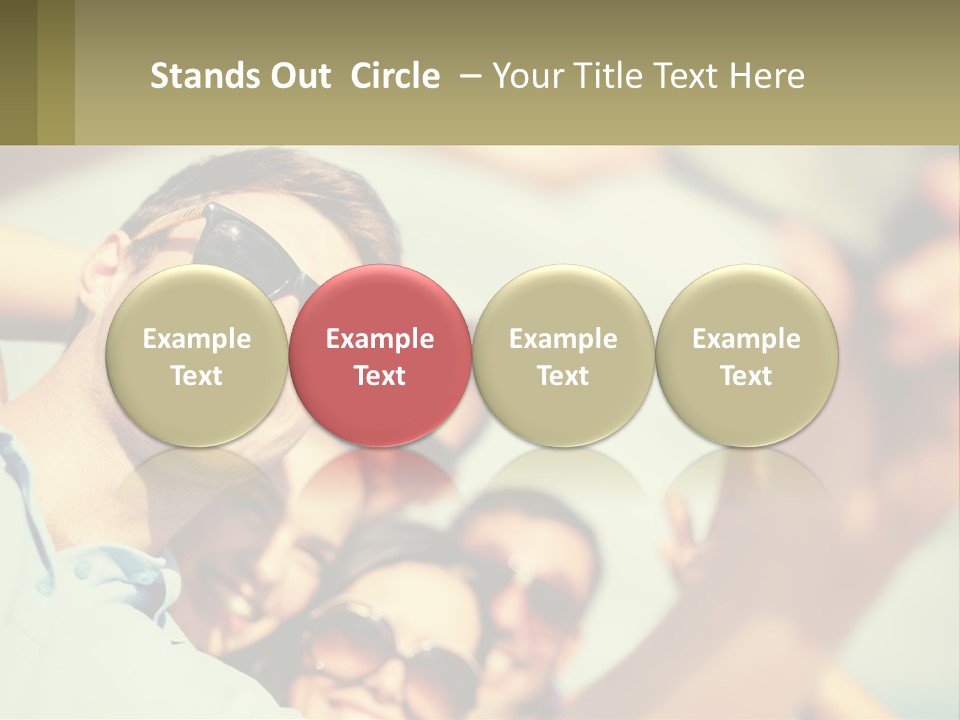 Stands Out Circle – Your Title Text Here

Example Text

Example Text

Example Text

Example Text